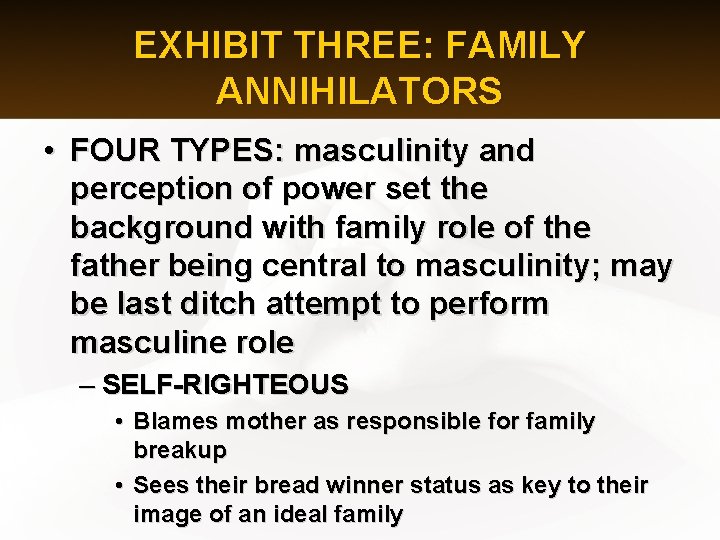 EXHIBIT THREE: FAMILY ANNIHILATORS

• FOUR TYPES: masculinity and perception of power set the background with family role of the father being central to masculinity; may be last ditch attempt to perform masculine role

– SELF-RIGHTEOUS

• Blames mother as responsible for family breakup

• Sees their bread winner status as key to their image of an ideal family